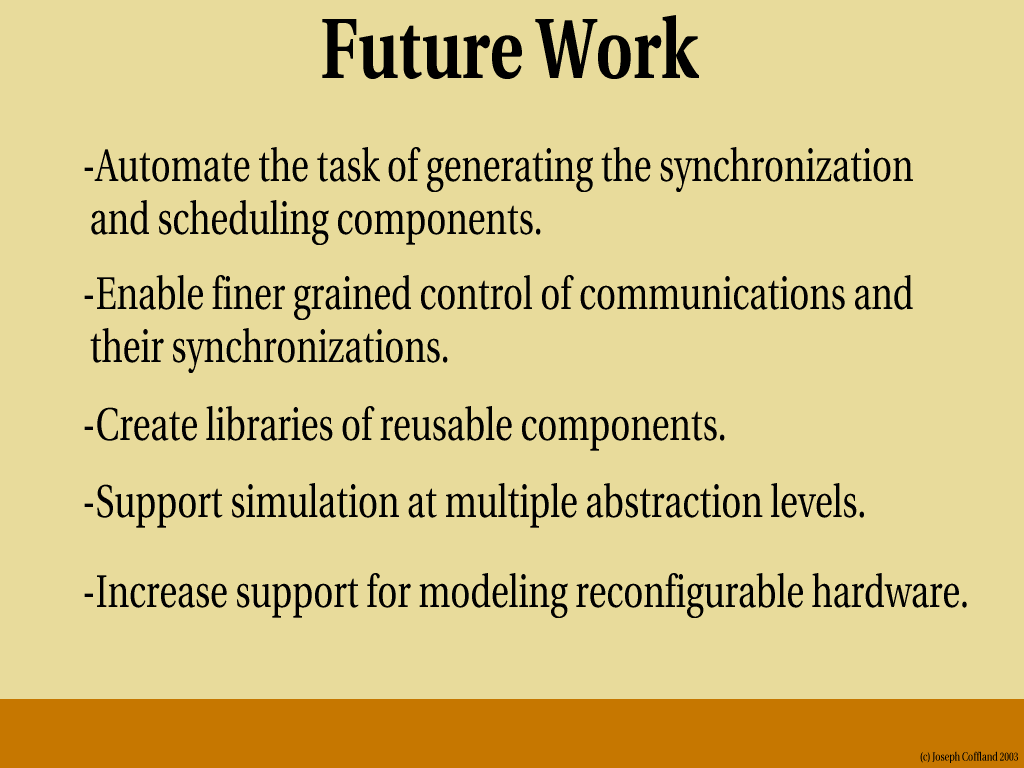 Future Work

-Automate the task of generating the synchronization and scheduling components.

-Enable finer grained control of communications and their synchronizations.

-Create libraries of reusable components.

-Support simulation at multiple abstraction levels.

-Increase support for modeling reconfigurable hardware.

(c) Joseph Coffland 2003